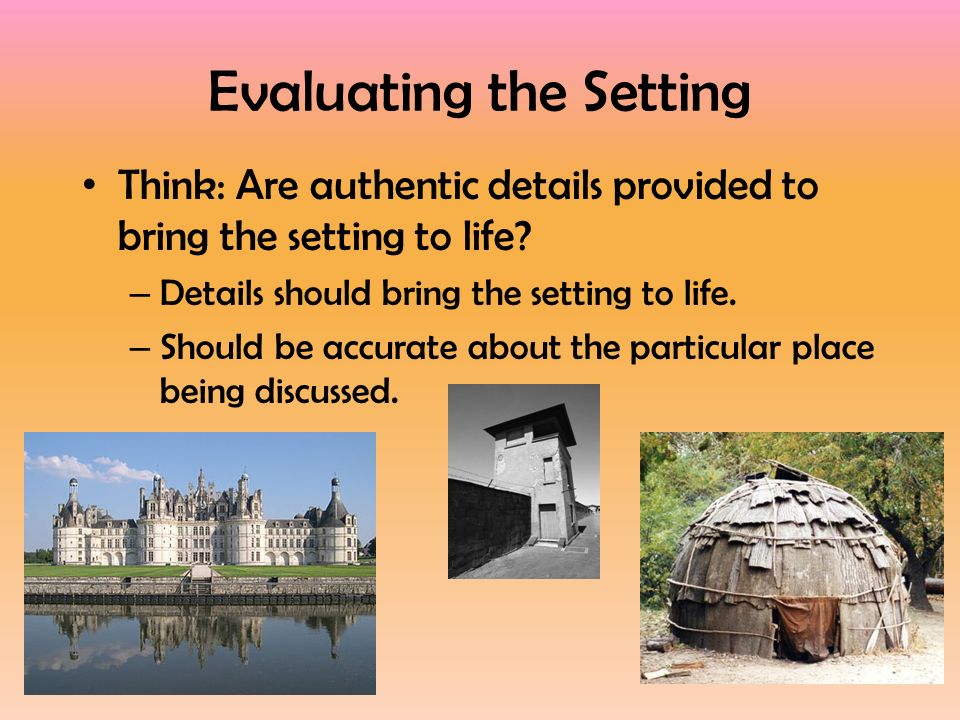 Evaluating the Setting

• Think: Are authentic details provided to bring the setting to life?

– Details should bring the setting to life.

– Should be accurate about the particular place being discussed.